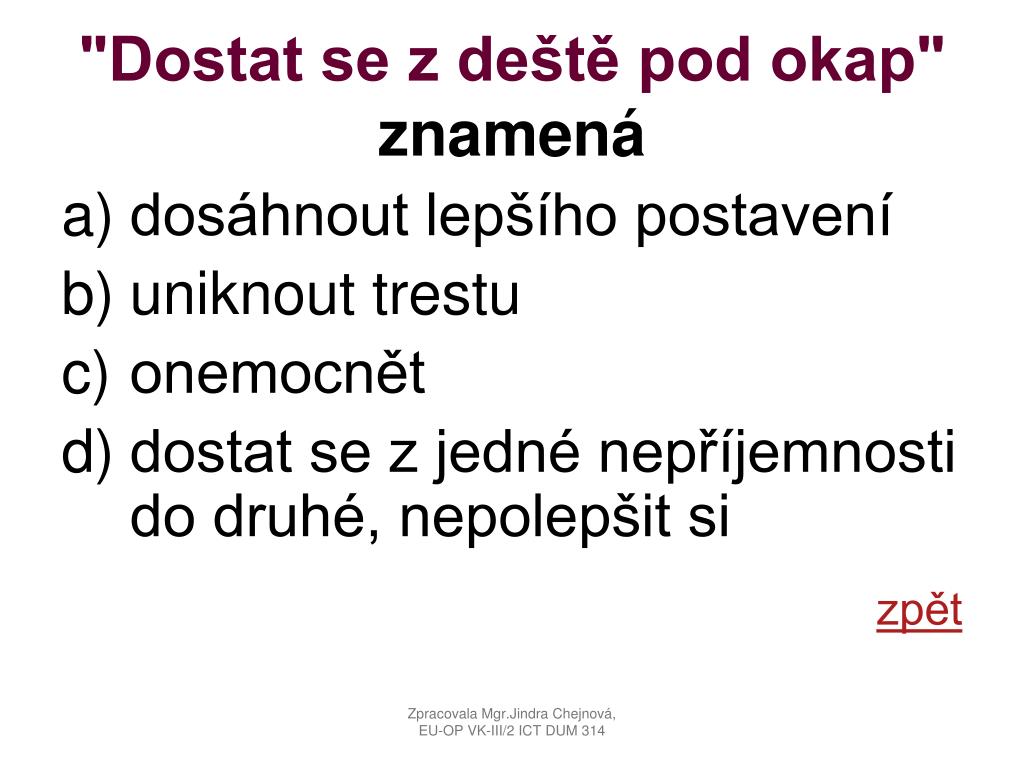 "Dostat se z deště pod okap" znamená

a) dosáhnout lepšího postavení
b) uniknout trestu
c) onemocnět
d) dostat se z jedné nepříjemnosti do druhé, nepolepšit si

zpět

Zpracovala Mgr.Jindra Chejnová, EU-OP VK-III/2 ICT DUM 314